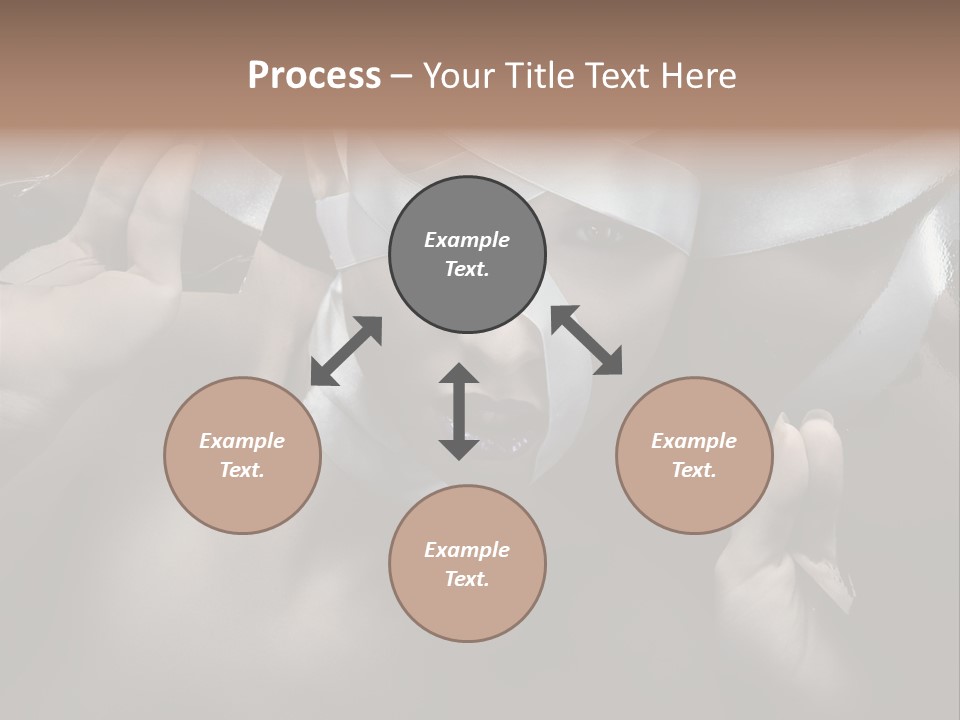 Process – Your Title Text Here

Example Text.

Example Text.

Example Text.

Example Text.